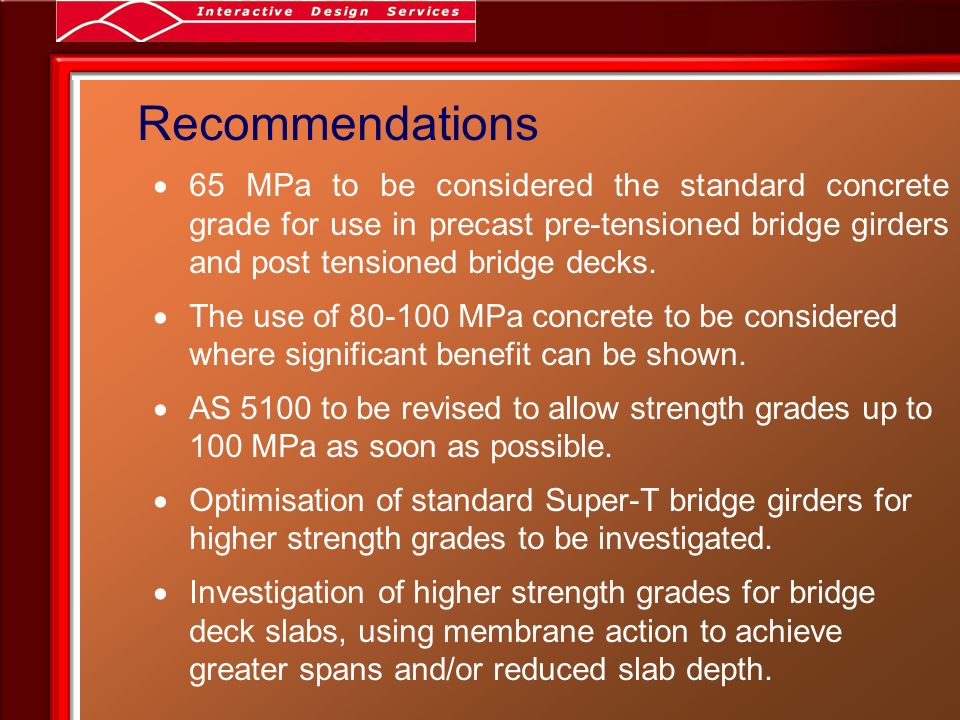 Interactive Design Services

Recommendations

• 65 MPa to be considered the standard concrete grade for use in precast pre-tensioned bridge girders and post tensioned bridge decks.

• The use of 80-100 MPa concrete to be considered where significant benefit can be shown.

• AS 5100 to be revised to allow strength grades up to 100 MPa as soon as possible.

• Optimisation of standard Super-T bridge girders for higher strength grades to be investigated.

• Investigation of higher strength grades for bridge deck slabs, using membrane action to achieve greater spans and/or reduced slab depth.